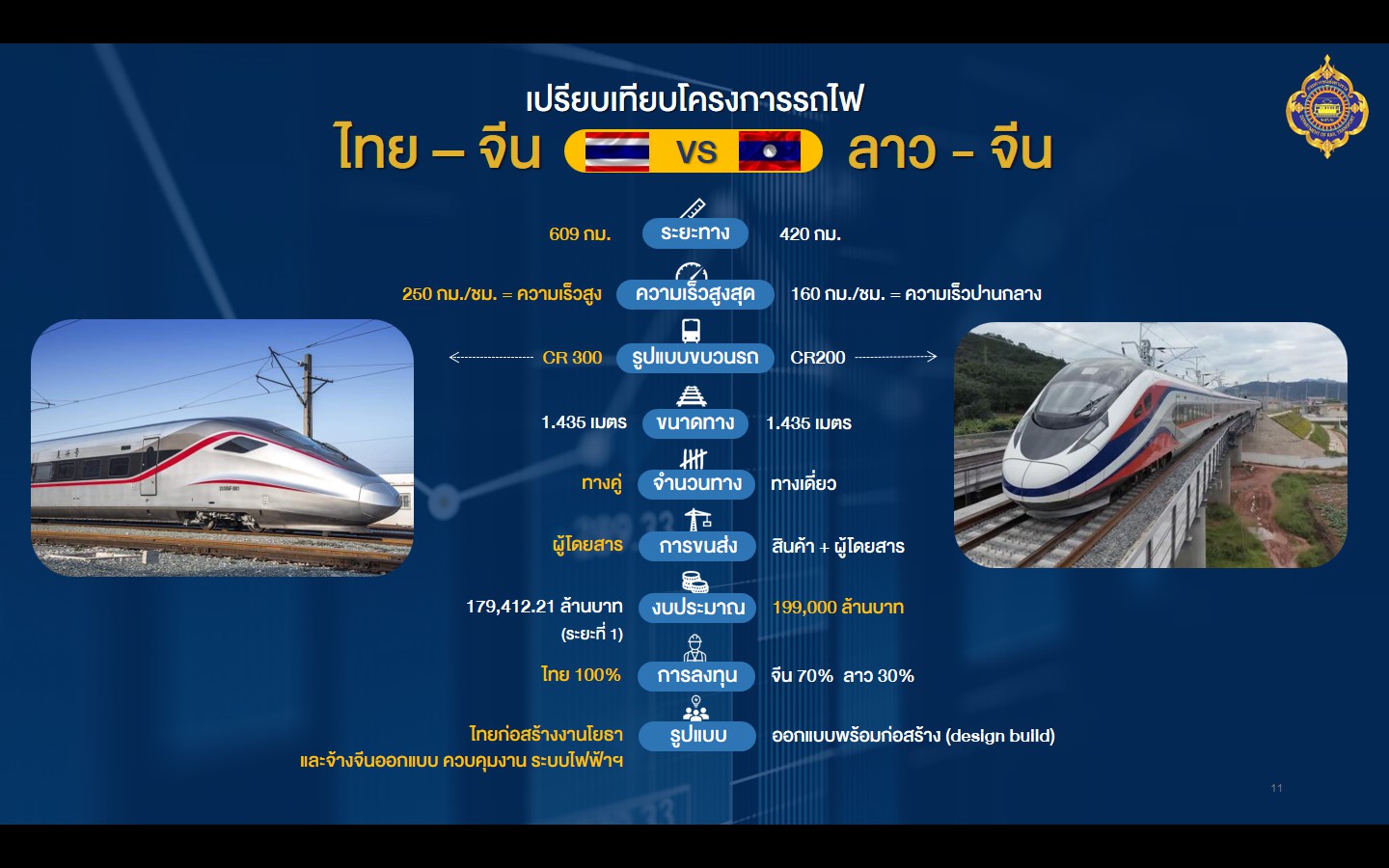 เปรียบเทียบโครงการรถไฟ
ไทย – จีน VS ลาว - จีน

609 กม. ระยะทาง 420 กม.

250 กม./ชม. = ความเร็วสูง ความเร็วสูงสุด 160 กม./ชม. = ความเร็วปานกลาง

CR 300 รูปแบบขบวนรถ CR200

1.435 เมตร ขนาดทาง 1.435 เมตร

ทางคู่ จำนวนทาง ทางเดี่ยว

ผู้โดยสาร การขนส่ง สินค้า + ผู้โดยสาร

179,412.21 ล้านบาท (ระยะที่ 1) งบประมาณ 199,000 ล้านบาท

ไทย 100% การลงทุน จีน 70% ลาว 30%

ไทยก่อสร้างงานโยธา และจ้างจีนออกแบบ ควบคุมงาน ระบบไฟฟ้าฯ รูปแบบ ออกแบบพร้อมก่อสร้าง (design build)

11